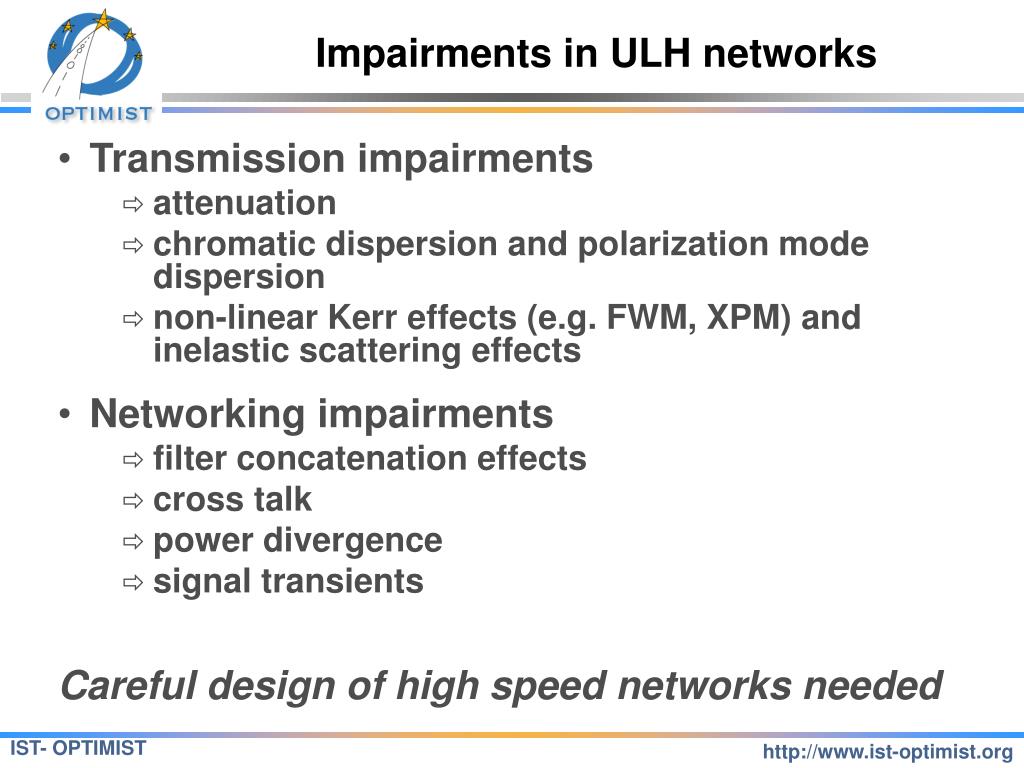 OPTIMIST

Impairments in ULH networks

• Transmission impairments
⇨ attenuation
⇨ chromatic dispersion and polarization mode dispersion
⇨ non-linear Kerr effects (e.g. FWM, XPM) and inelastic scattering effects

• Networking impairments
⇨ filter concatenation effects
⇨ cross talk
⇨ power divergence
⇨ signal transients

Careful design of high speed networks needed

IST- OPTIMIST

http://www.ist-optimist.org